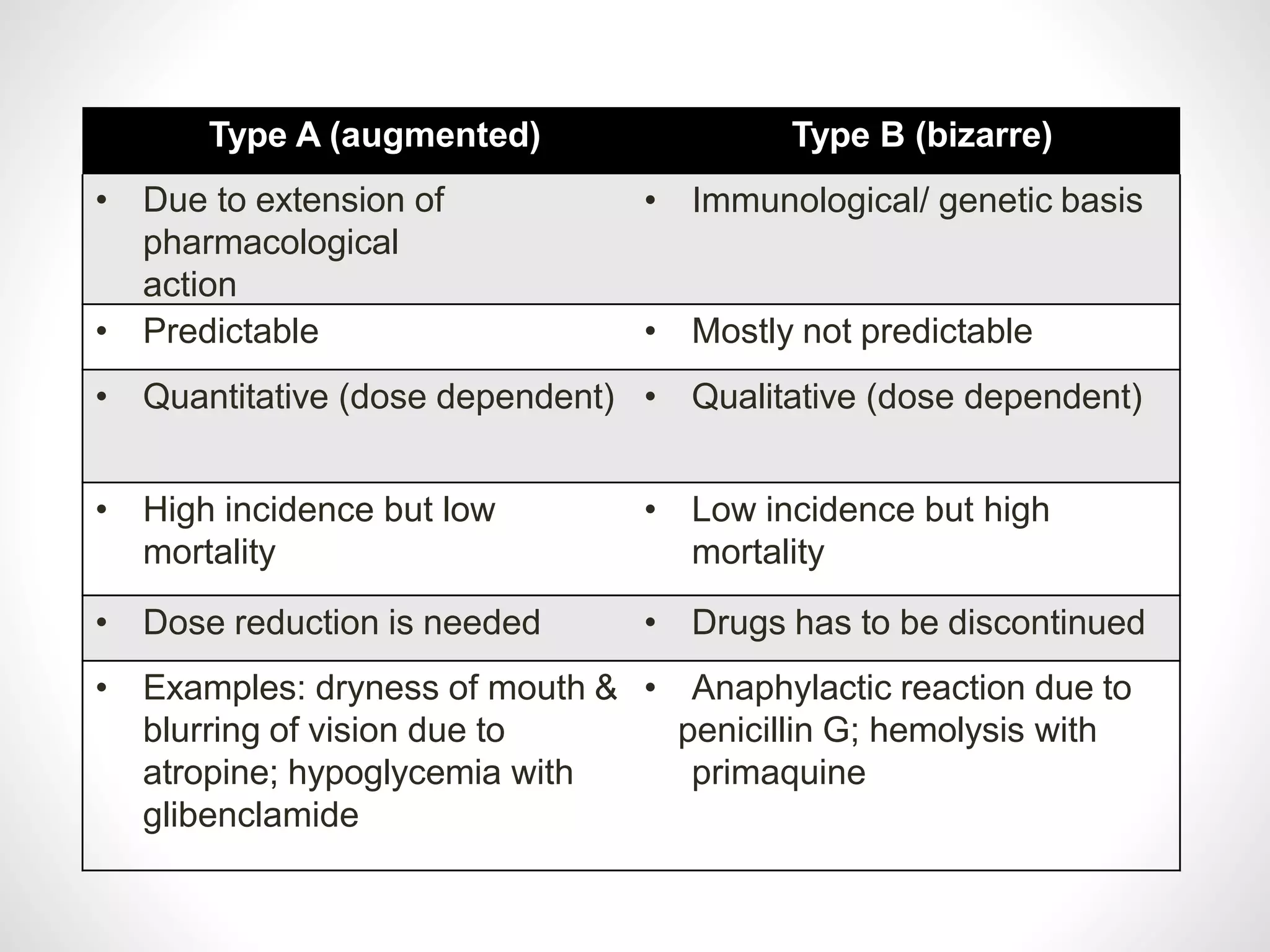 | Type A (augmented) | Type B (bizarre) |
|---|---|
| • Due to extension of pharmacological action | • Immunological/ genetic basis |
| • Predictable | • Mostly not predictable |
| • Quantitative (dose dependent) | • Qualitative (dose dependent) |
| • High incidence but low mortality | • Low incidence but high mortality |
| • Dose reduction is needed | • Drugs has to be discontinued |
| • Examples: dryness of mouth & blurring of vision due to atropine; hypoglycemia with glibenclamide | • Anaphylactic reaction due to penicillin G; hemolysis with primaquine |